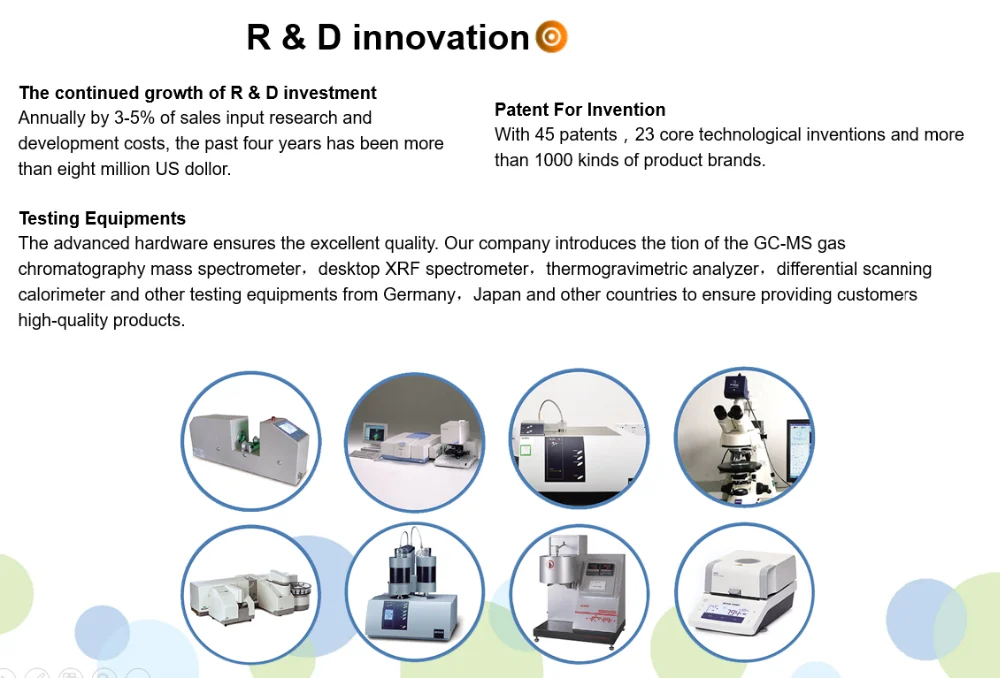 R & D innovation

The continued growth of R & D investment
Annually by 3-5% of sales input research and development costs, the past four years has been more than eight million US dollor.

Patent For Invention
With 45 patents，23 core technological inventions and more than 1000 kinds of product brands.

Testing Equipments
The advanced hardware ensures the excellent quality. Our company introduces the tion of the GC-MS gas chromatography mass spectrometer，desktop XRF spectrometer，thermogravimetric analyzer，differential scanning calorimeter and other testing equipments from Germany，Japan and other countries to ensure providing customers high-quality products.